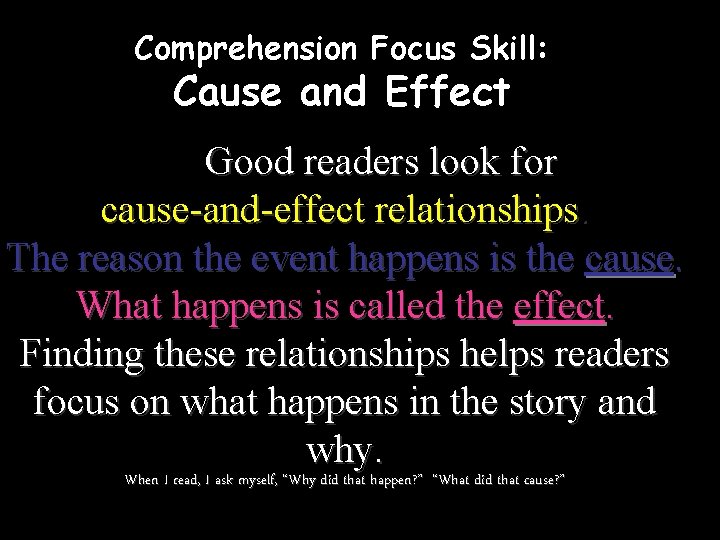 Comprehension Focus Skill:
Cause and Effect

Good readers look for cause-and-effect relationships.
The reason the event happens is the cause.
What happens is called the effect.
Finding these relationships helps readers focus on what happens in the story and why.

When I read, I ask myself, "Why did that happen?" "What did that cause?"